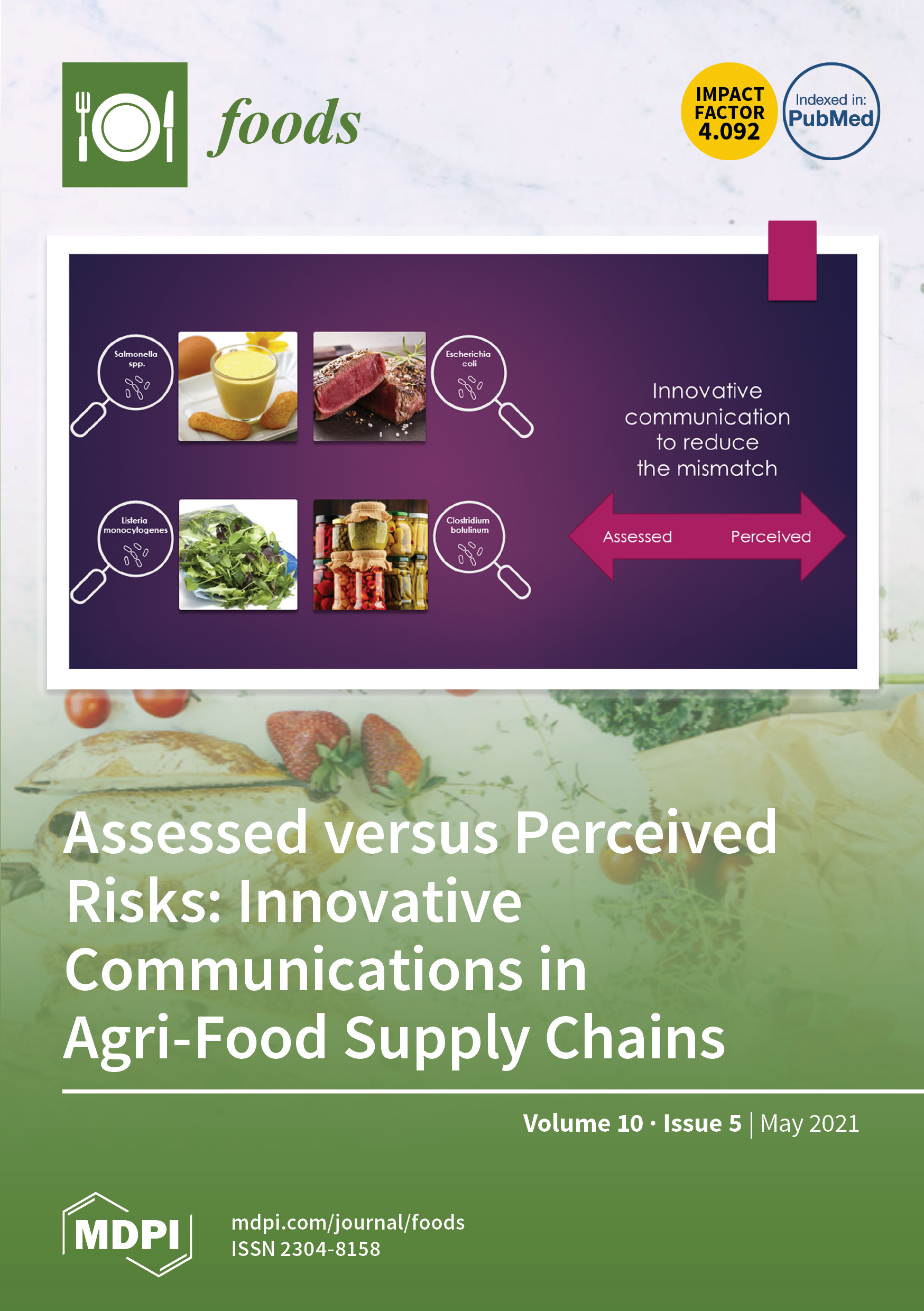 foods

IMPACT FACTOR 4.092

Indexed in: PubMed

Salmonella spp.

Escherichia coli

Listeria monocytogenes

Clostridium botulinum

Innovative communication to reduce the mismatch

Assessed

Perceived

Assessed versus Perceived Risks: Innovative Communications in Agri-Food Supply Chains

Volume 10 · Issue 5 | May 2021

MDPI

mdpi.com/journal/foods
ISSN 2304-8158